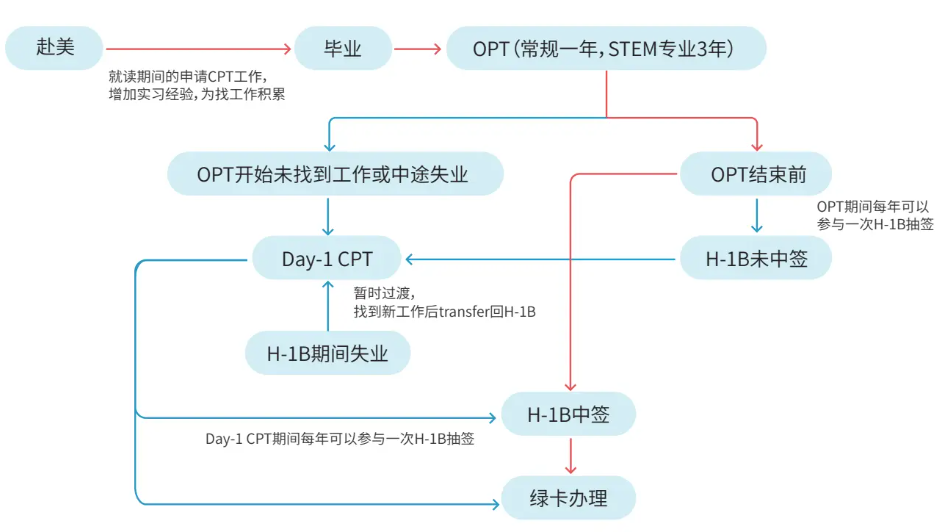 赴美

就读期间的申请CPT工作，增加实习经验，为找工作积累

毕业

OPT（常规一年，STEM专业3年）

OPT开始未找到工作或中途失业

OPT结束前

OPT期间每年可以参与一次H-1B抽签

Day-1 CPT

H-1B未中签

暂时过渡，找到新工作后transfer回H-1B

H-1B期间失业

H-1B中签

Day-1 CPT期间每年可以参与一次H-1B抽签

绿卡办理